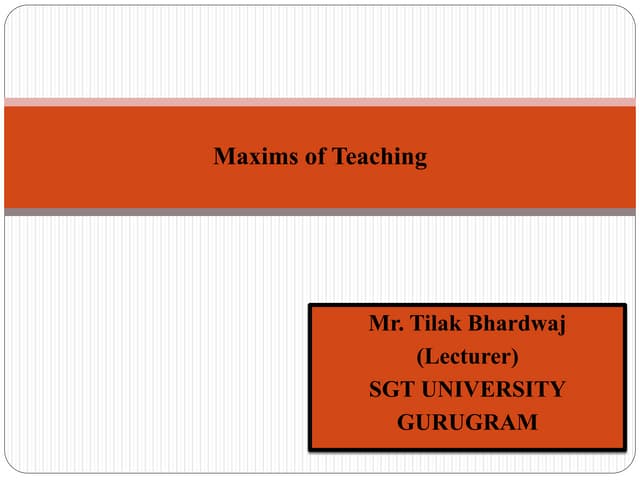 Maxims of Teaching

Mr. Tilak Bhardwaj
(Lecturer)
SGT UNIVERSITY
GURUGRAM